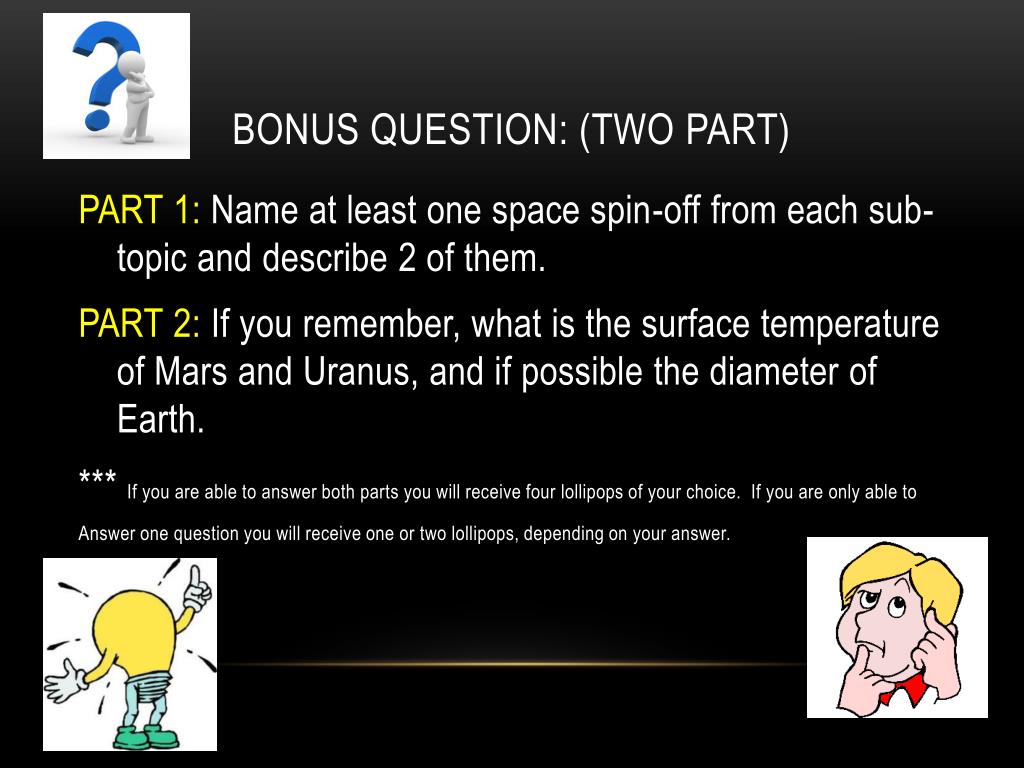 BONUS QUESTION: (TWO PART)

PART 1: Name at least one space spin-off from each sub-topic and describe 2 of them.

PART 2: If you remember, what is the surface temperature of Mars and Uranus, and if possible the diameter of Earth.

*** If you are able to answer both parts you will receive four lollipops of your choice. If you are only able to Answer one question you will receive one or two lollipops, depending on your answer.